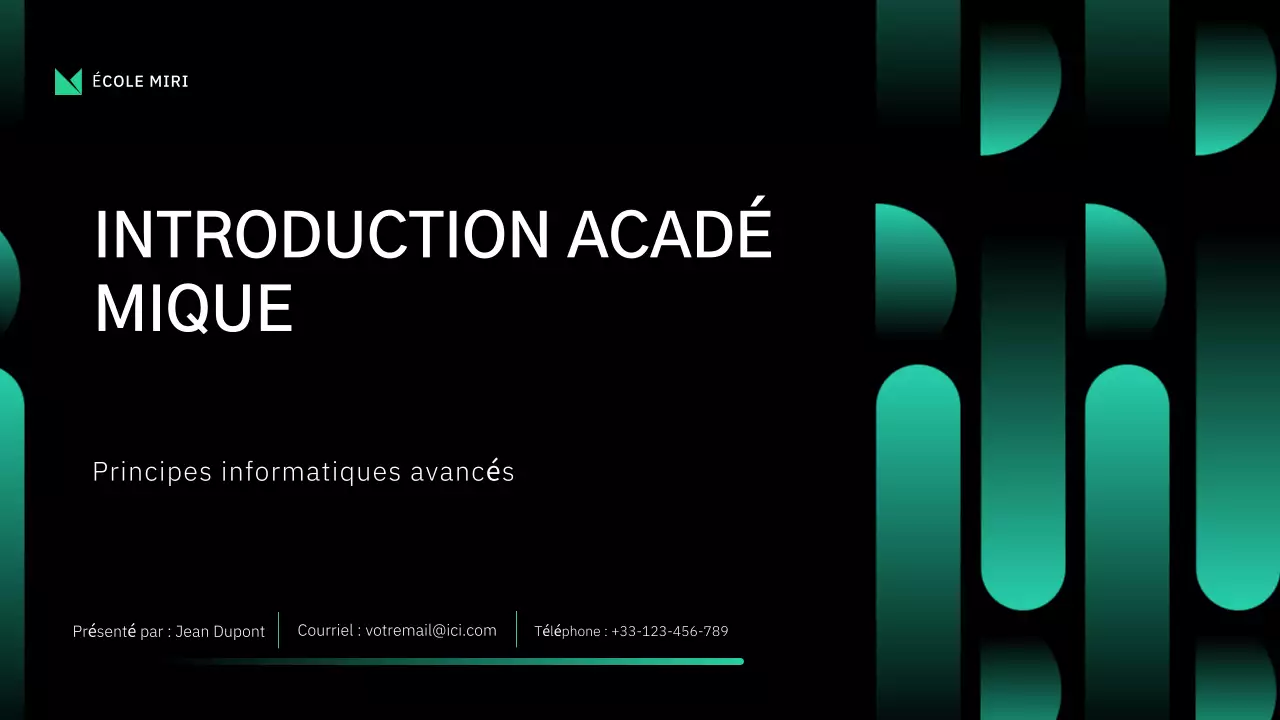 ÉCOLE MIRI

INTRODUCTION ACADÉ MIQUE

Principes informatiques avancés

Présenté par : Jean Dupont

Courriel : votremail@ici.com

Téléphone : +33-123-456-789